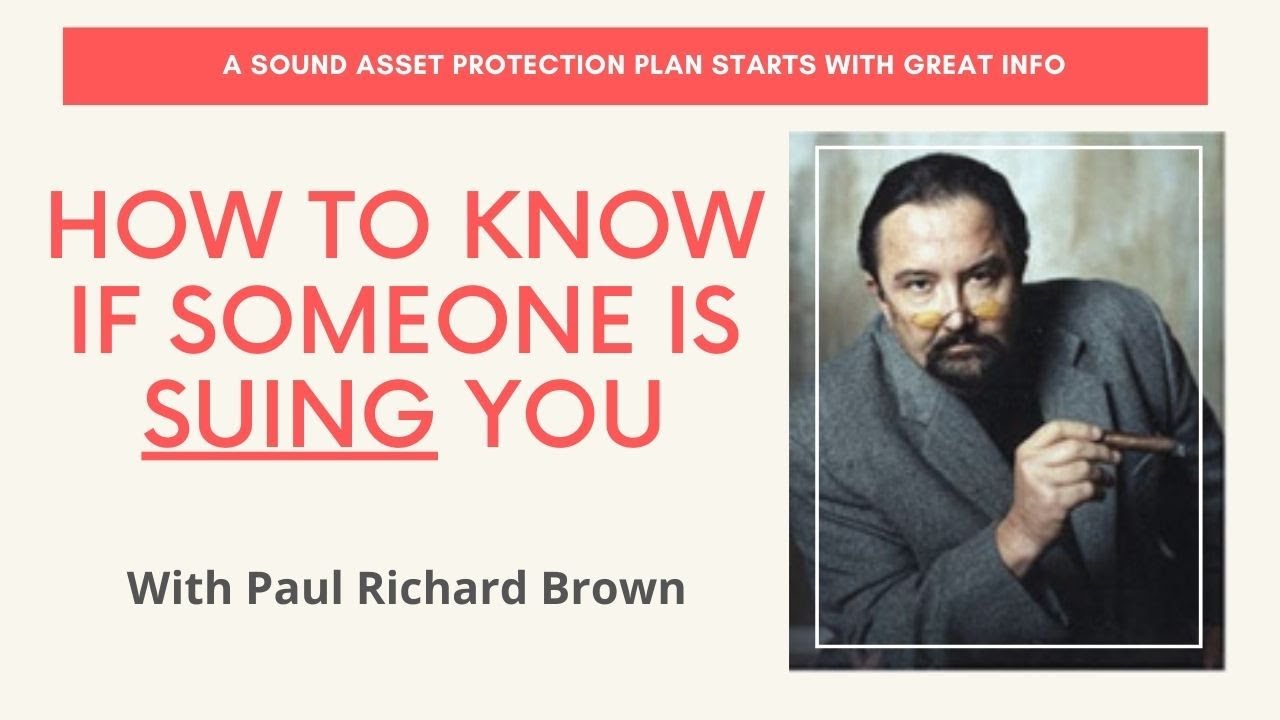 A SOUND ASSET PROTECTION PLAN STARTS WITH GREAT INFO

HOW TO KNOW IF SOMEONE IS SUING YOU

With Paul Richard Brown